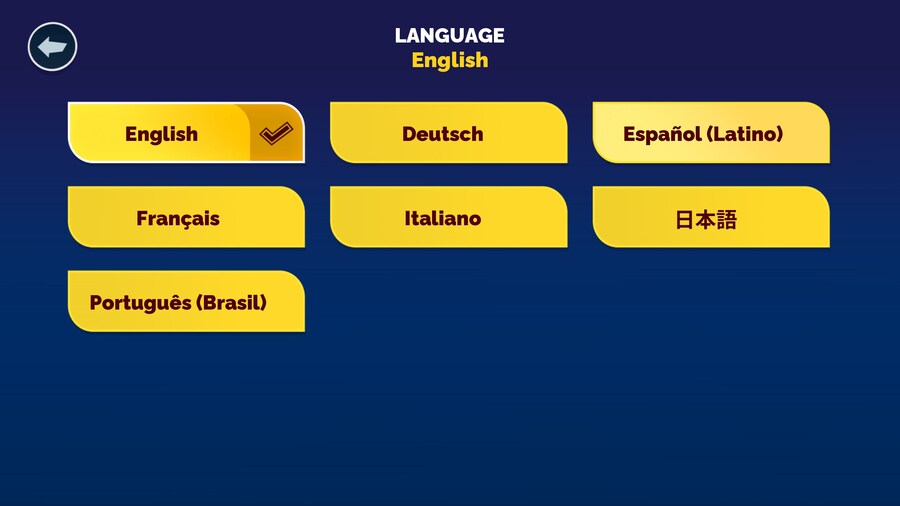 LANGUAGE
English

English
Deutsch
Español (Latino)
Français
Italiano
日本語
Português (Brasil)